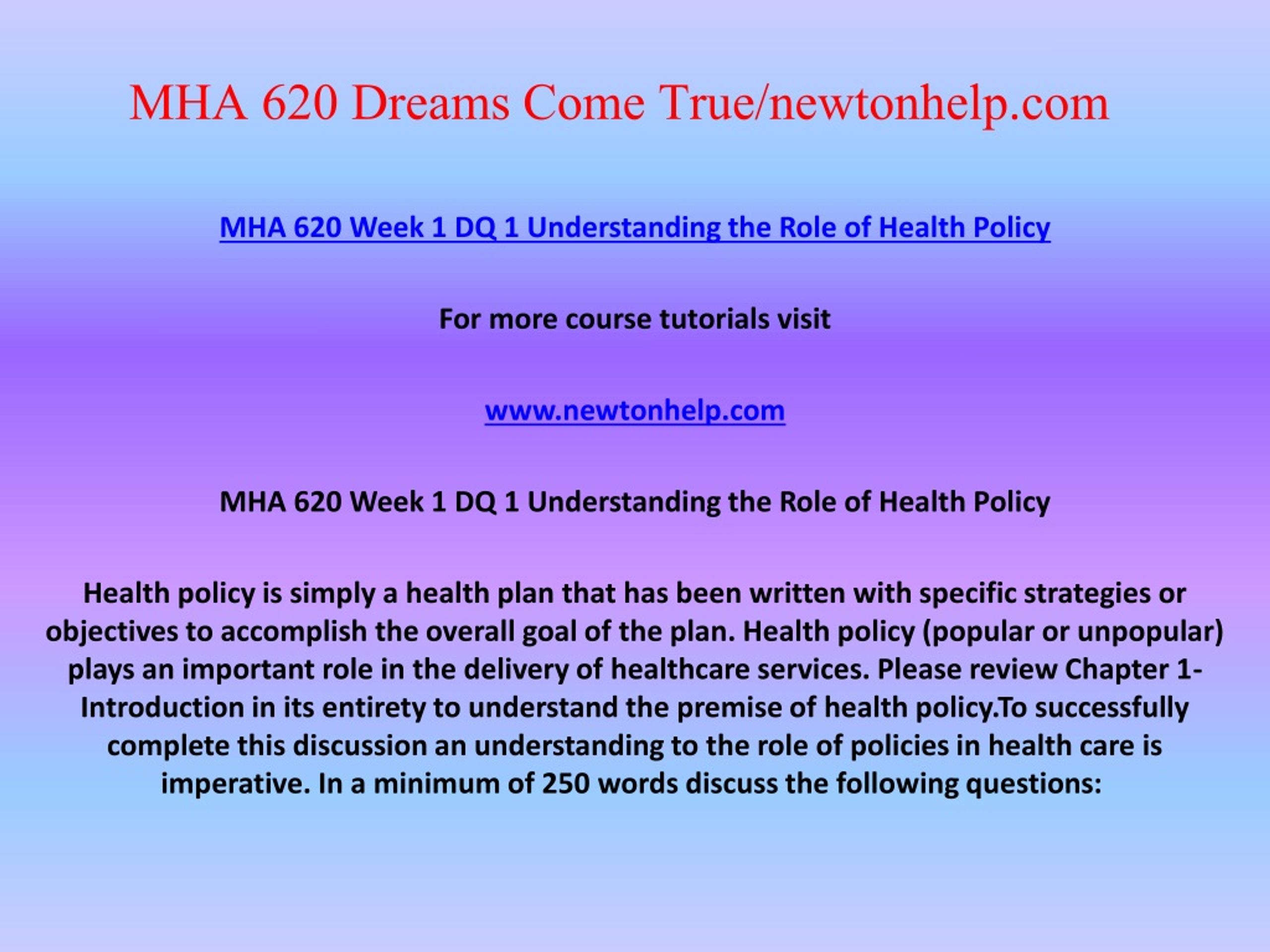 MHA 620 Dreams Come True/newtonhelp.com

MHA 620 Week 1 DQ 1 Understanding the Role of Health Policy

For more course tutorials visit

www.newtonhelp.com

MHA 620 Week 1 DQ 1 Understanding the Role of Health Policy

Health policy is simply a health plan that has been written with specific strategies or objectives to accomplish the overall goal of the plan. Health policy (popular or unpopular) plays an important role in the delivery of healthcare services. Please review Chapter 1-Introduction in its entirety to understand the premise of health policy.To successfully complete this discussion an understanding to the role of policies in health care is imperative. In a minimum of 250 words discuss the following questions: